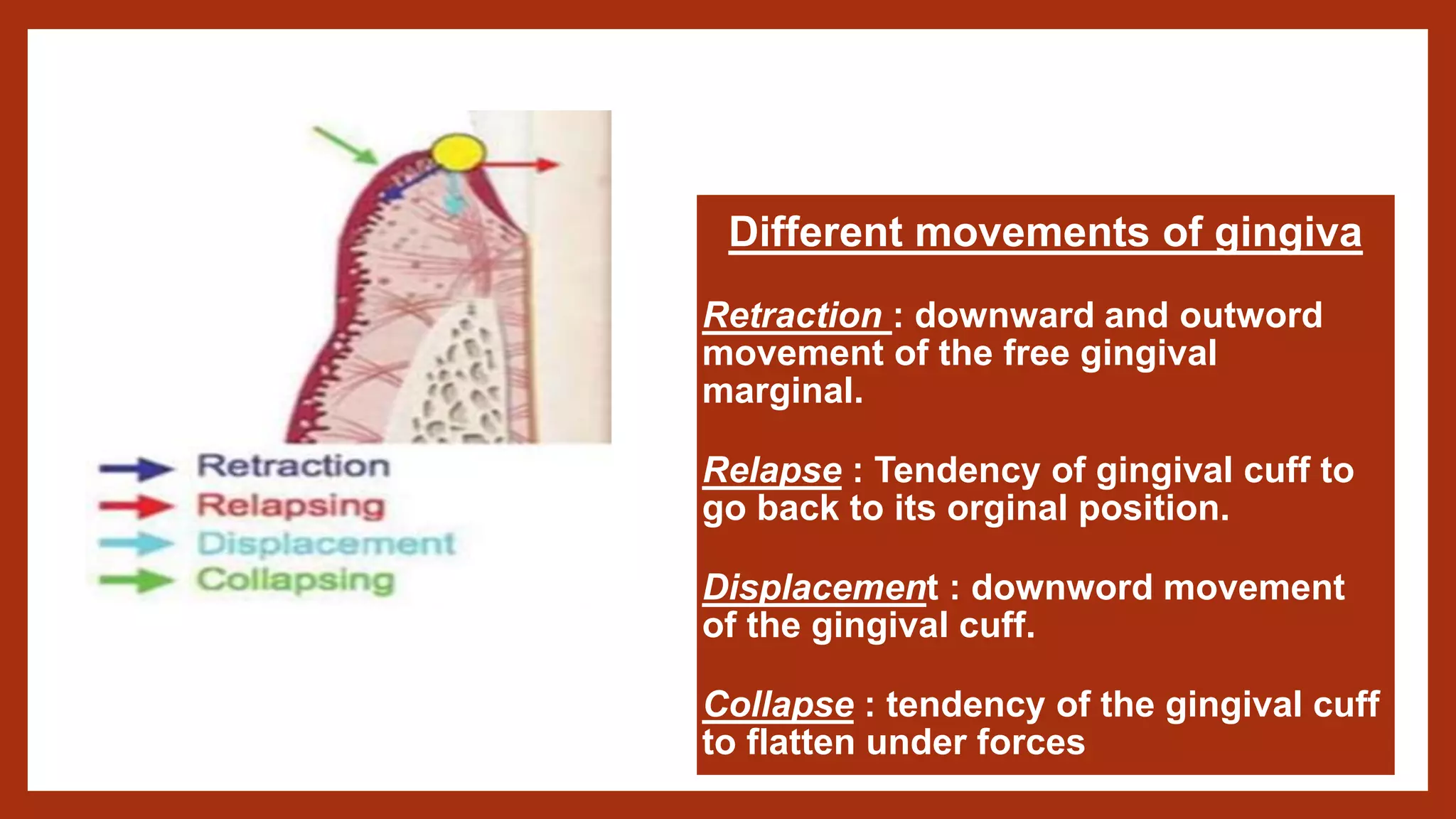 Retraction
Relapsing
Displacement
Collapsing

Different movements of gingiva

Retraction : downward and outword movement of the free gingival marginal.

Relapse : Tendency of gingival cuff to go back to its orginal position.

Displacement : downword movement of the gingival cuff.

Collapse : tendency of the gingival cuff to flatten under forces